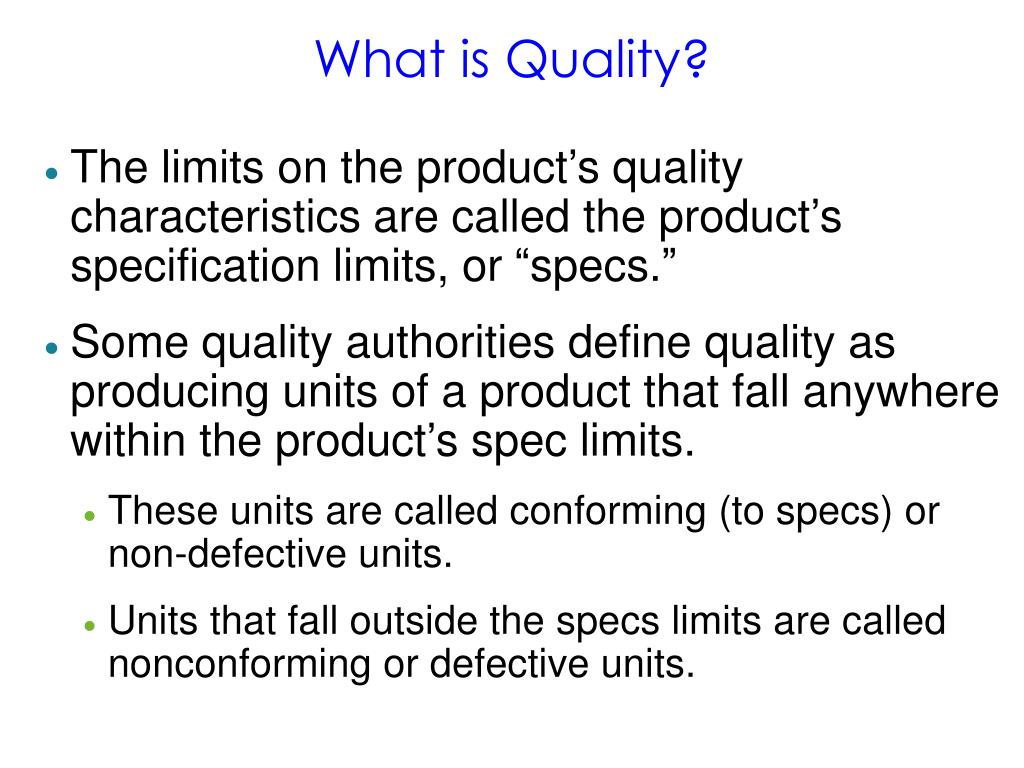 What is Quality?

• The limits on the product’s quality characteristics are called the product’s specification limits, or “specs.”

• Some quality authorities define quality as producing units of a product that fall anywhere within the product’s spec limits.

• These units are called conforming (to specs) or non-defective units.

• Units that fall outside the specs limits are called nonconforming or defective units.